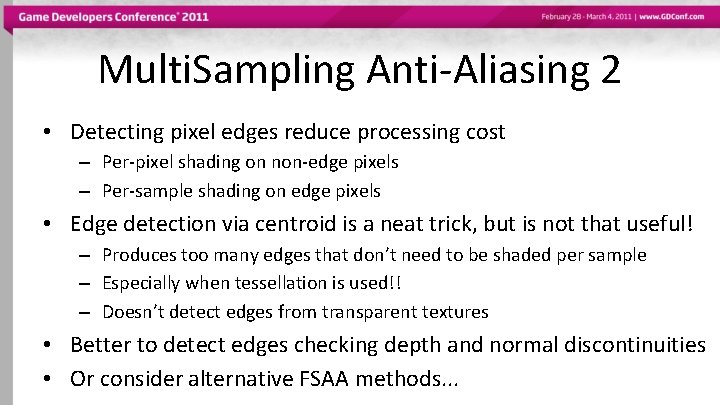 Game Developers Conference® 2011

February 28 - March 4, 2011 | www.GDConf.com

MultiSampling Anti-Aliasing 2

• Detecting pixel edges reduce processing cost
– Per-pixel shading on non-edge pixels
– Per-sample shading on edge pixels

• Edge detection via centroid is a neat trick, but is not that useful!
– Produces too many edges that don't need to be shaded per sample
– Especially when tessellation is used!!
– Doesn't detect edges from transparent textures

• Better to detect edges checking depth and normal discontinuities

• Or consider alternative FSAA methods...